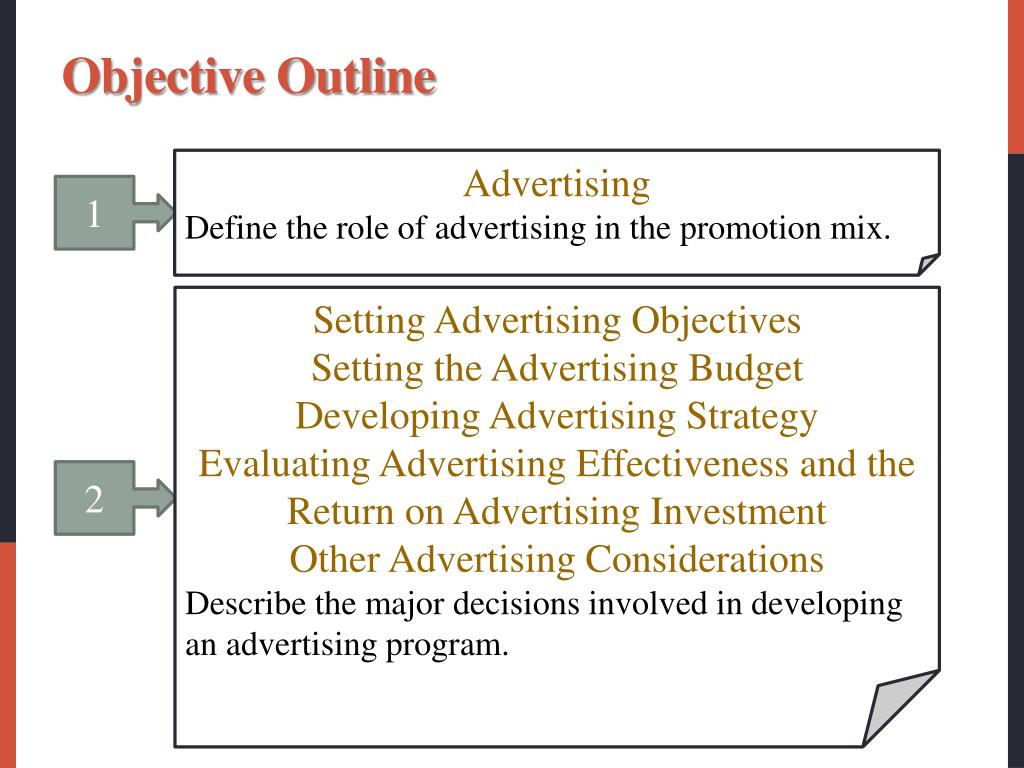 Objective Outline

1

Advertising
Define the role of advertising in the promotion mix.

2

Setting Advertising Objectives
Setting the Advertising Budget
Developing Advertising Strategy
Evaluating Advertising Effectiveness and the Return on Advertising Investment
Other Advertising Considerations
Describe the major decisions involved in developing an advertising program.